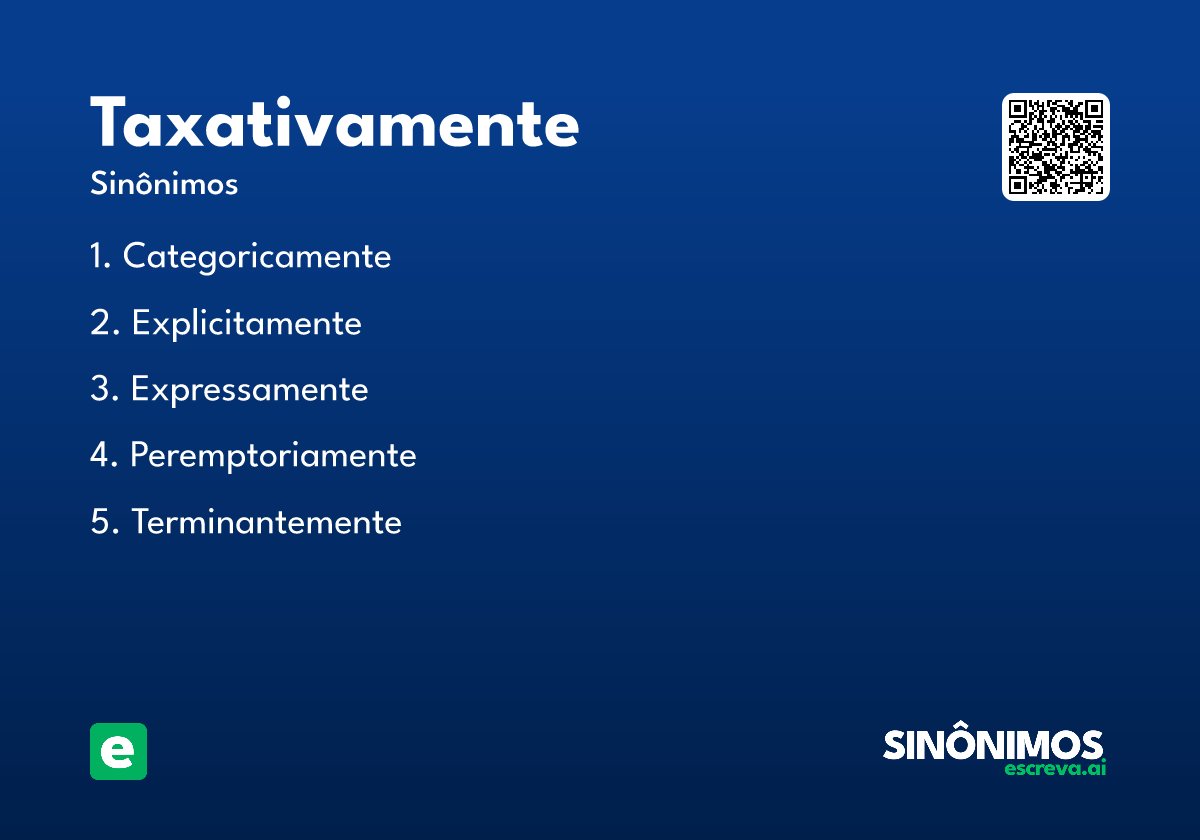 Taxativamente
Sinônimos

1. Categoricamente
2. Explicitamente
3. Expressamente
4. Peremptoriamente
5. Terminantemente

e

SINÔNIMOS
escreva.ai